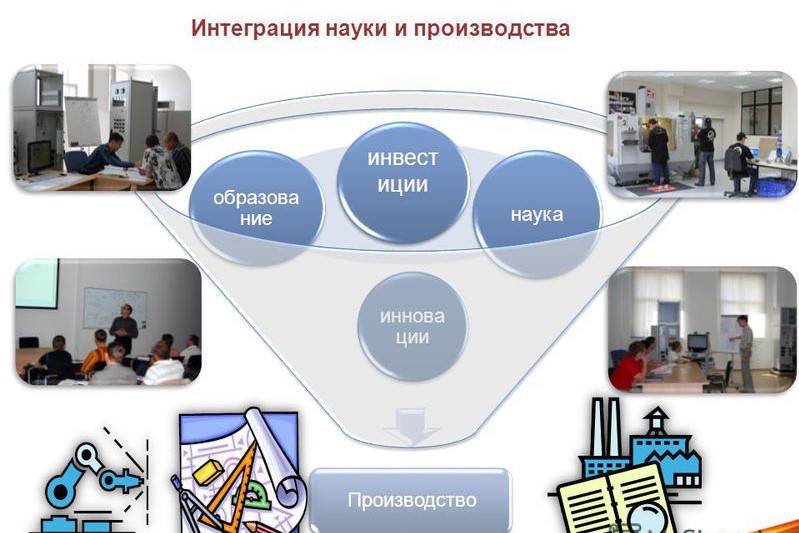 Интеграция науки и производства

образование

инвестиции

наука

инновации

Производство